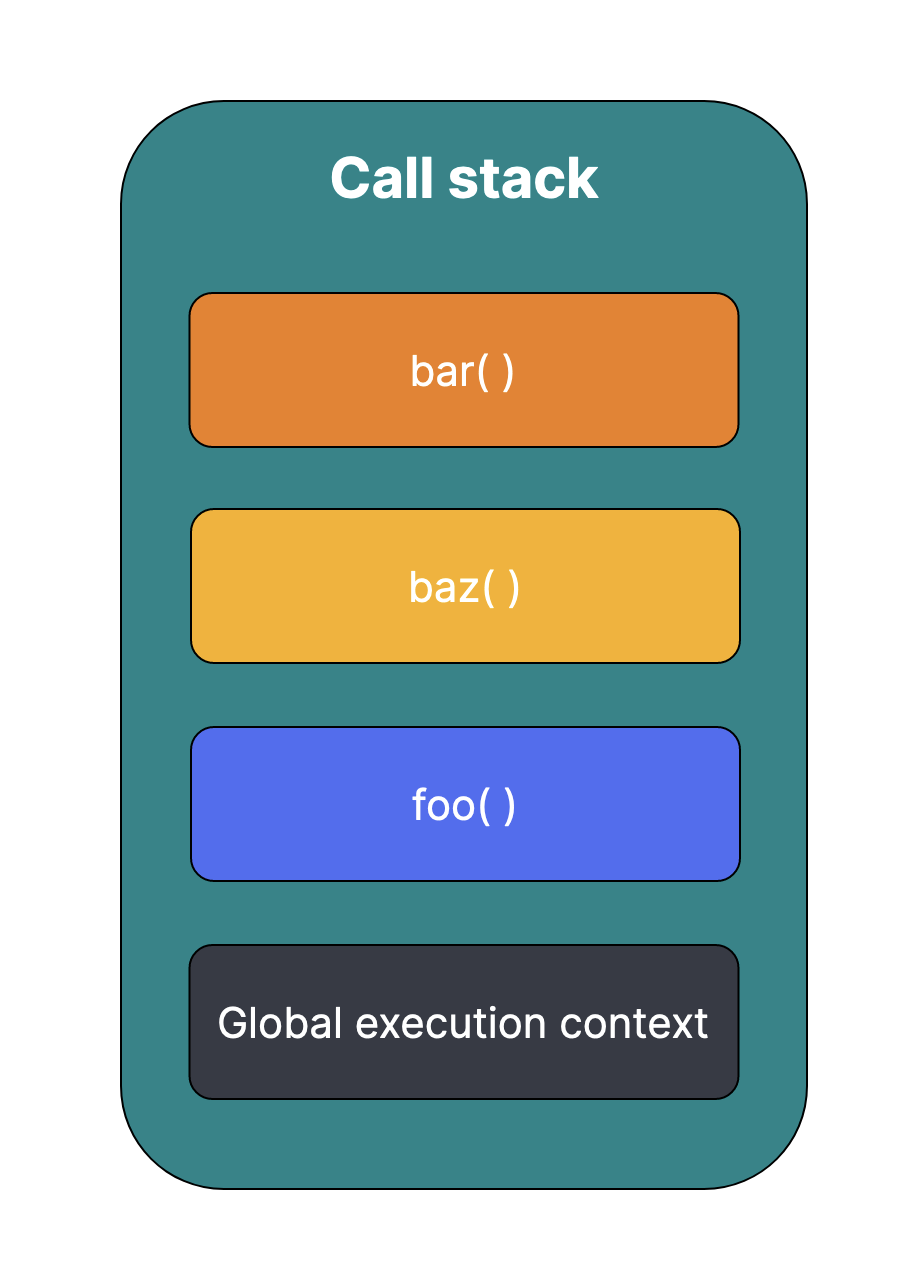 Call stack

bar( )

baz( )

foo( )

Global execution context